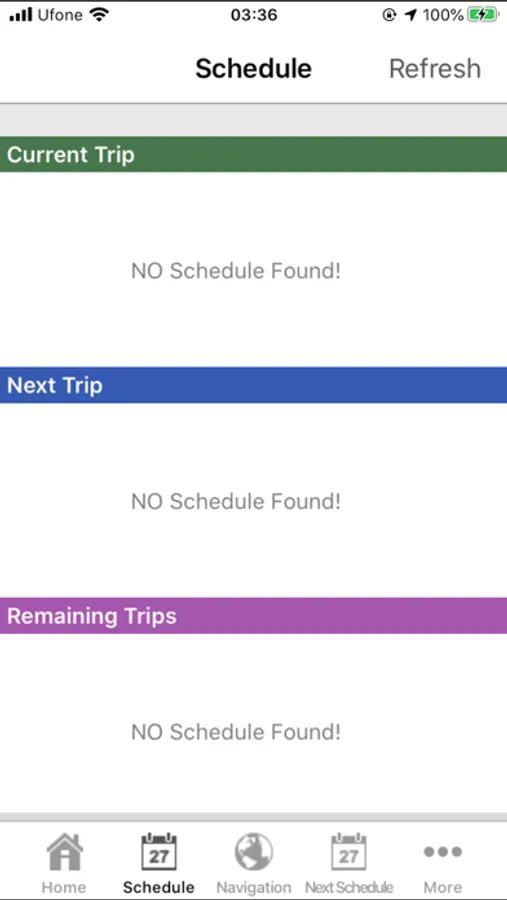 Ufone 03:36 100%

Schedule Refresh

Current Trip

NO Schedule Found!

Next Trip

NO Schedule Found!

Remaining Trips

NO Schedule Found!

27 27
Home Schedule Navigation Next Schedule More